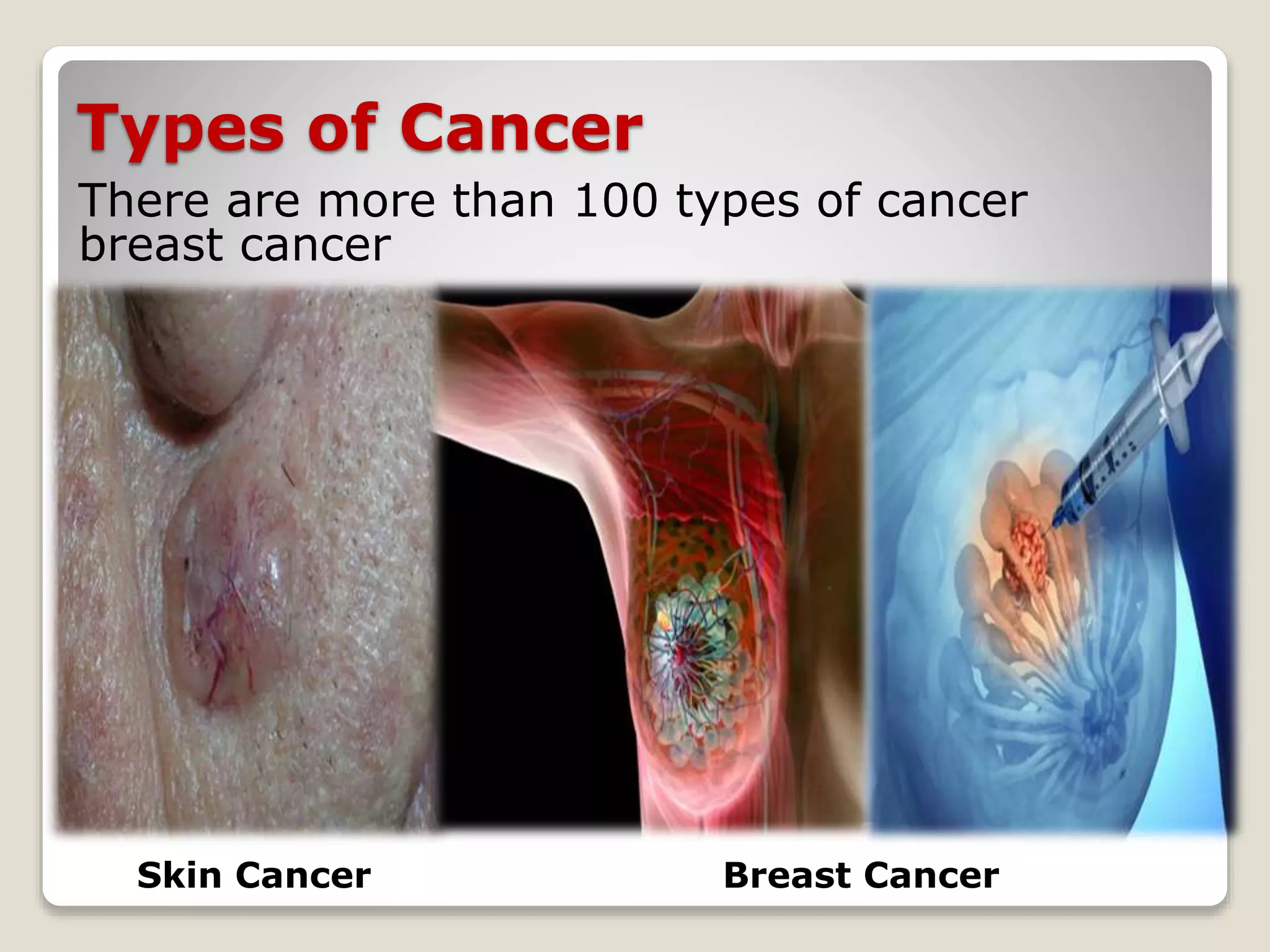 Types of Cancer

There are more than 100 types of cancer
breast cancer

Skin Cancer

Breast Cancer